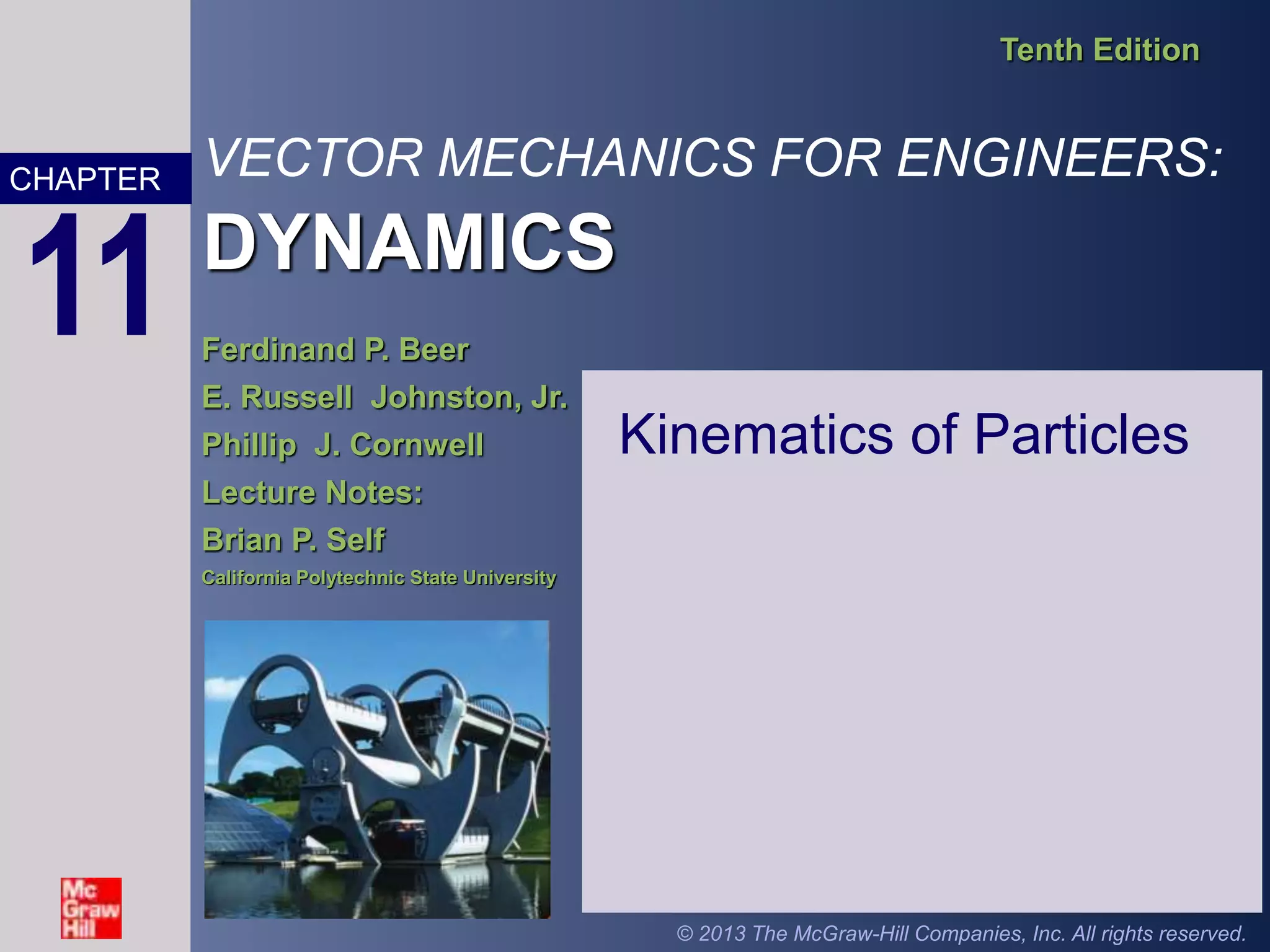 Tenth Edition

CHAPTER

11

VECTOR MECHANICS FOR ENGINEERS:

DYNAMICS

Ferdinand P. Beer

E. Russell Johnston, Jr.

Phillip J. Cornwell

Lecture Notes:

Brian P. Self

California Polytechnic State University

Kinematics of Particles

Mc Graw Hill

© 2013 The McGraw-Hill Companies, Inc. All rights reserved.